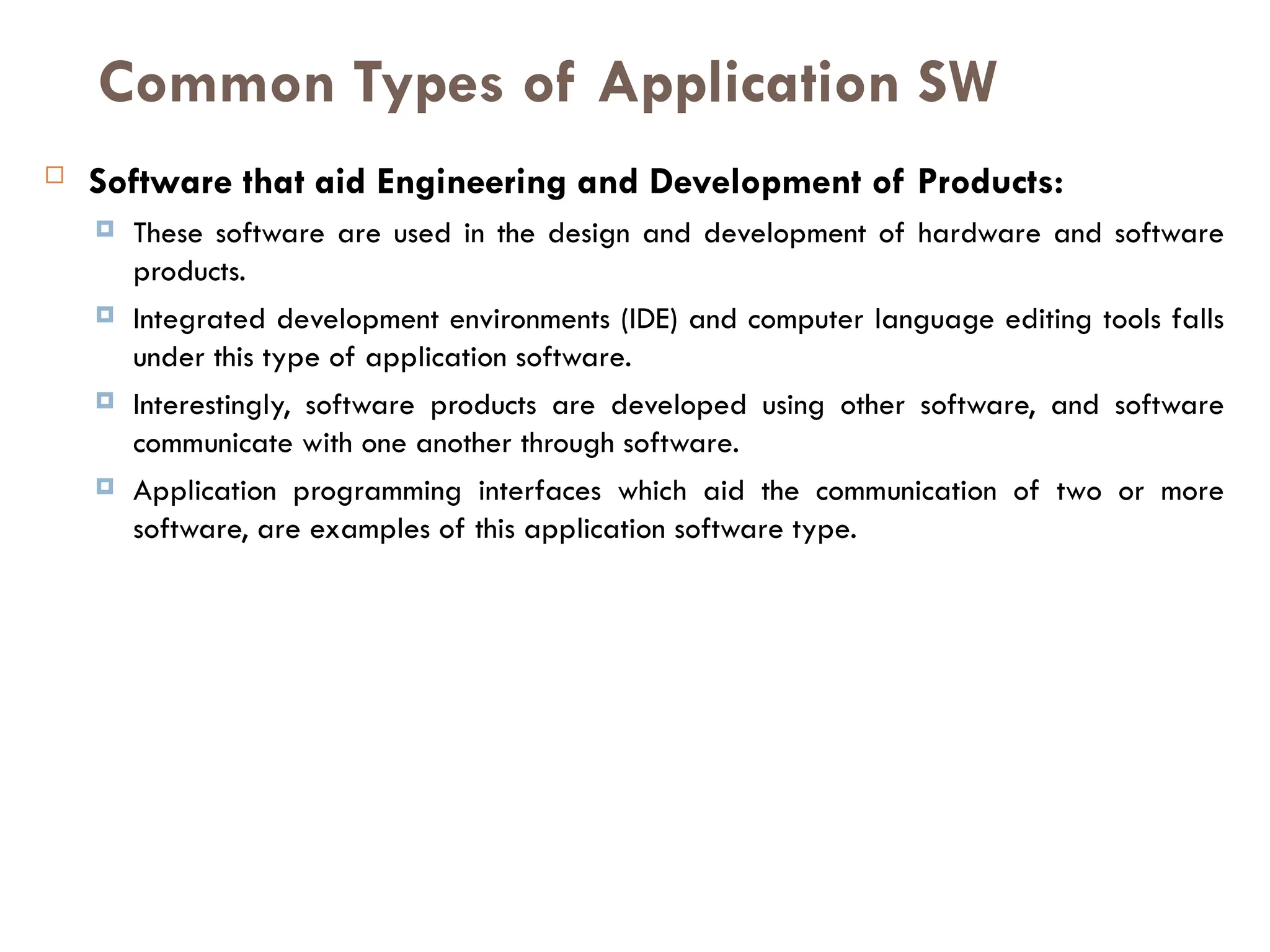 Common Types of Application SW

Software that aid Engineering and Development of Products:

These software are used in the design and development of hardware and software products.

Integrated development environments (IDE) and computer language editing tools falls under this type of application software.

Interestingly, software products are developed using other software, and software communicate with one another through software.

Application programming interfaces which aid the communication of two or more software, are examples of this application software type.